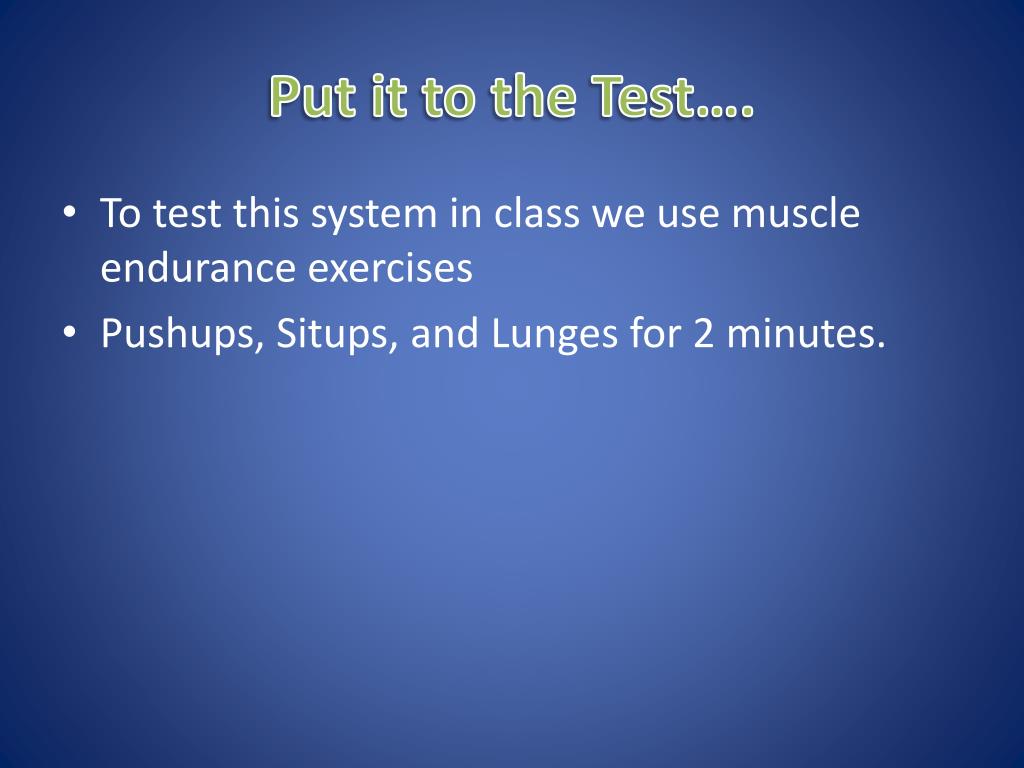 Put it to the Test….

• To test this system in class we use muscle endurance exercises
• Pushups, Situps, and Lunges for 2 minutes.